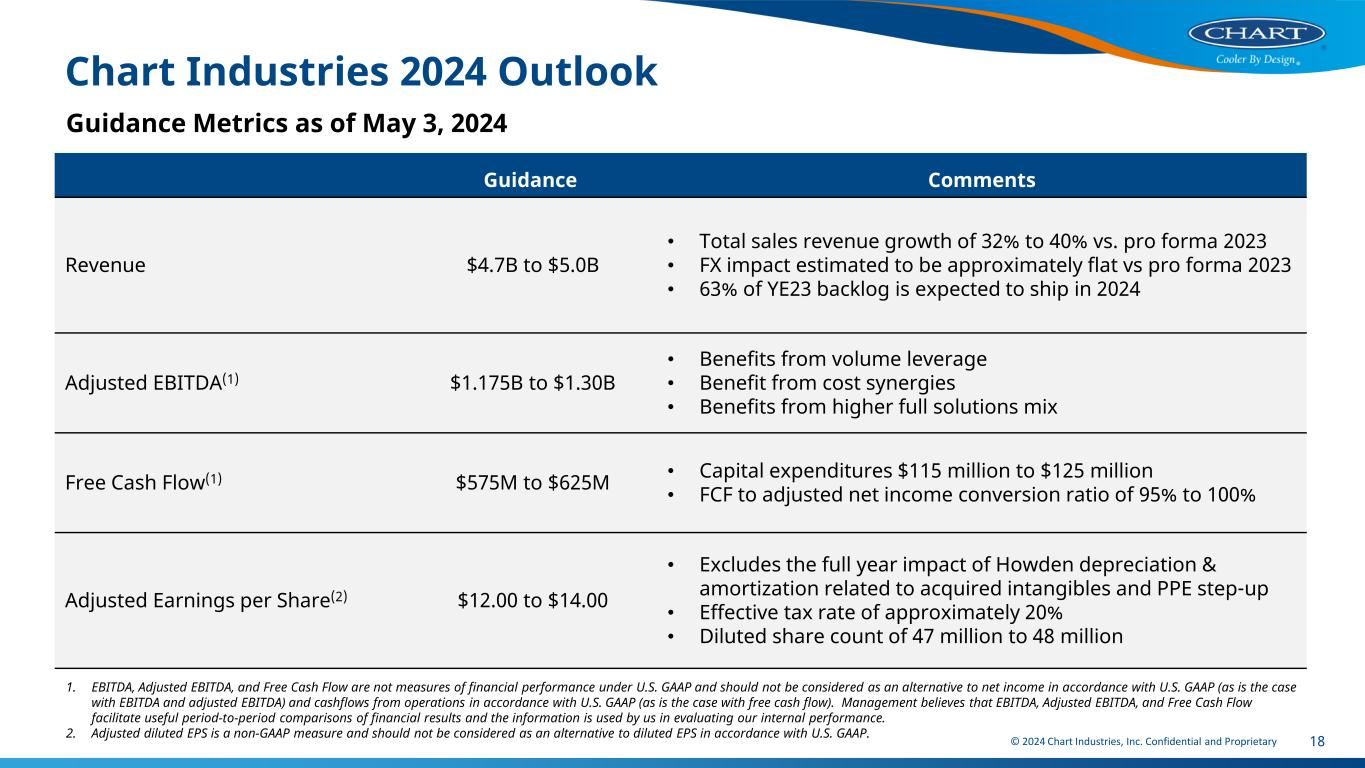 CHART
Cooler By Design®

Chart Industries 2024 Outlook

Guidance Metrics as of May 3, 2024

| | Guidance | Comments |
|---|---|---|
| Revenue | \$4.7B to \$5.0B | • Total sales revenue growth of 32% to 40% vs. pro forma 2023 • FX impact estimated to be approximately flat vs pro forma 2023 • 63% of YE23 backlog is expected to ship in 2024 |
| Adjusted EBITDA$^{(1)}$ | \$1.175B to \$1.30B | • Benefits from volume leverage • Benefit from cost synergies • Benefits from higher full solutions mix |
| Free Cash Flow$^{(1)}$ | \$575M to \$625M | • Capital expenditures \$115 million to \$125 million • FCF to adjusted net income conversion ratio of 95% to 100% |
| Adjusted Earnings per Share$^{(2)}$ | \$12.00 to \$14.00 | • Excludes the full year impact of Howden depreciation & amortization related to acquired intangibles and PPE step-up • Effective tax rate of approximately 20% • Diluted share count of 47 million to 48 million |

1. EBITDA, Adjusted EBITDA, and Free Cash Flow are not measures of financial performance under U.S. GAAP and should not be considered as an alternative to net income in accordance with U.S. GAAP (as is the case with EBITDA and adjusted EBITDA) and cashflows from operations in accordance with U.S. GAAP (as is the case with free cash flow). Management believes that EBITDA, Adjusted EBITDA, and Free Cash Flow facilitate useful period-to-period comparisons of financial results and the information is used by us in evaluating our internal performance.
2. Adjusted diluted EPS is a non-GAAP measure and should not be considered as an alternative to diluted EPS in accordance with U.S. GAAP.

© 2024 Chart Industries, Inc. Confidential and Proprietary 18